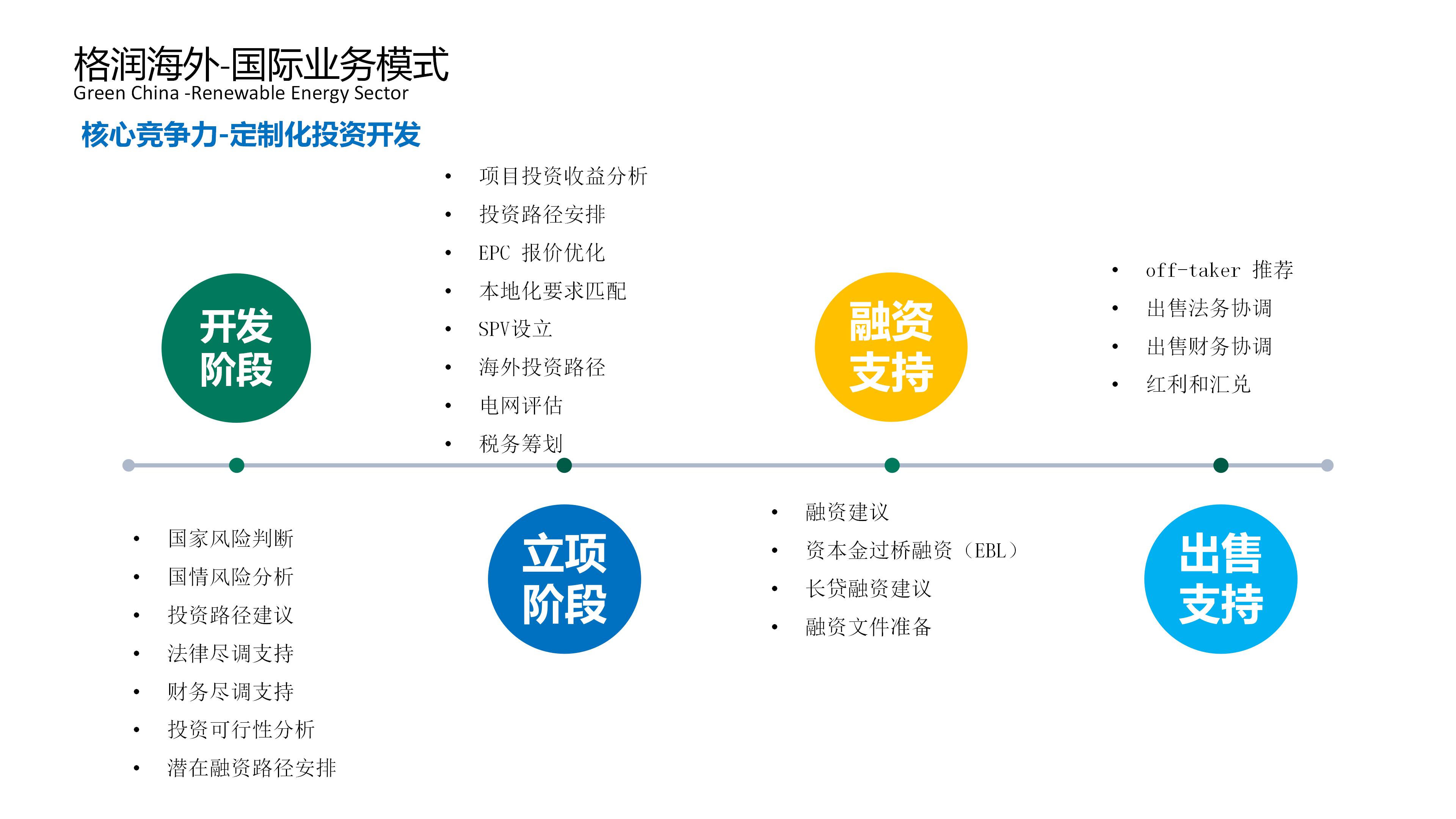 格润海外-国际业务模式
Green China -Renewable Energy Sector

核心竞争力-定制化投资开发

开发阶段

- 国家风险判断
- 国情风险分析
- 投资路径建议
- 法律尽调支持
- 财务尽调支持
- 投资可行性分析
- 潜在融资路径安排

- 项目投资收益分析
- 投资路径安排
- EPC 报价优化
- 本地化要求匹配
- SPV设立
- 海外投资路径
- 电网评估
- 税务筹划

立项阶段

融资支持

- 融资建议
- 资本金过桥融资（EBL）
- 长贷融资建议
- 融资文件准备

- off-taker 推荐
- 出售法务协调
- 出售财务协调
- 红利和汇兑

出售支持